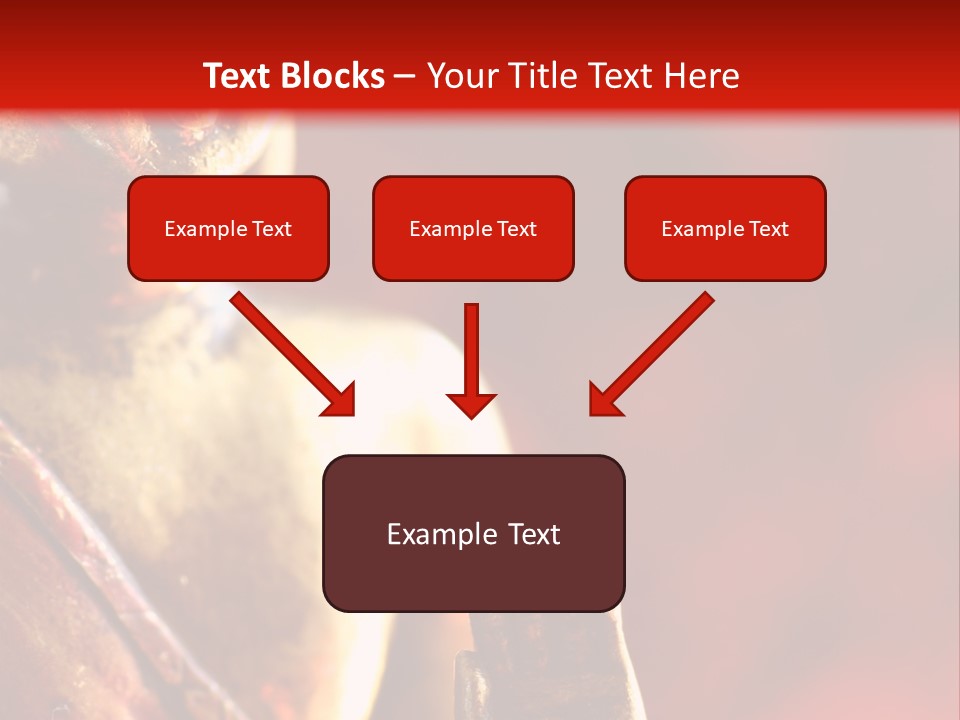 Text Blocks – Your Title Text Here

Example Text

Example Text

Example Text

Example Text